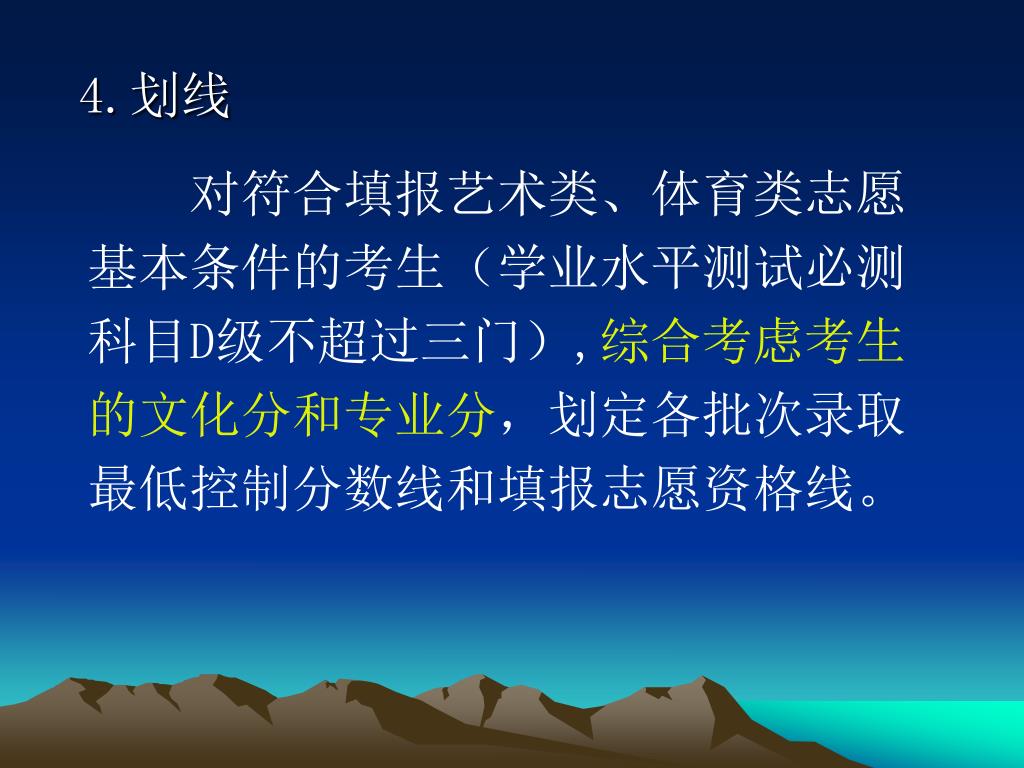 4. 划线

对符合填报艺术类、体育类志愿基本条件的考生（学业水平测试必测科目D级不超过三门）,综合考虑考生的文化分和专业分，划定各批次录取最低控制分数线和填报志愿资格线。